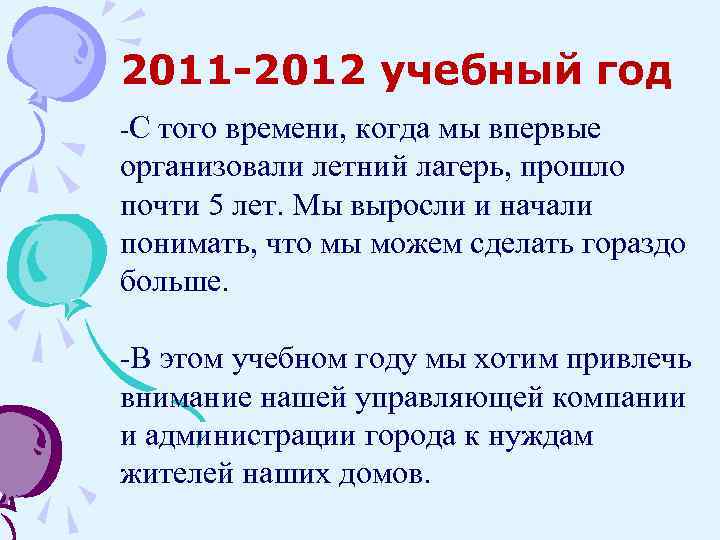 2011-2012 учебный год

-С того времени, когда мы впервые организовали летний лагерь, прошло почти 5 лет. Мы выросли и начали понимать, что мы можем сделать гораздо больше.

-В этом учебном году мы хотим привлечь внимание нашей управляющей компании и администрации города к нуждам жителей наших домов.